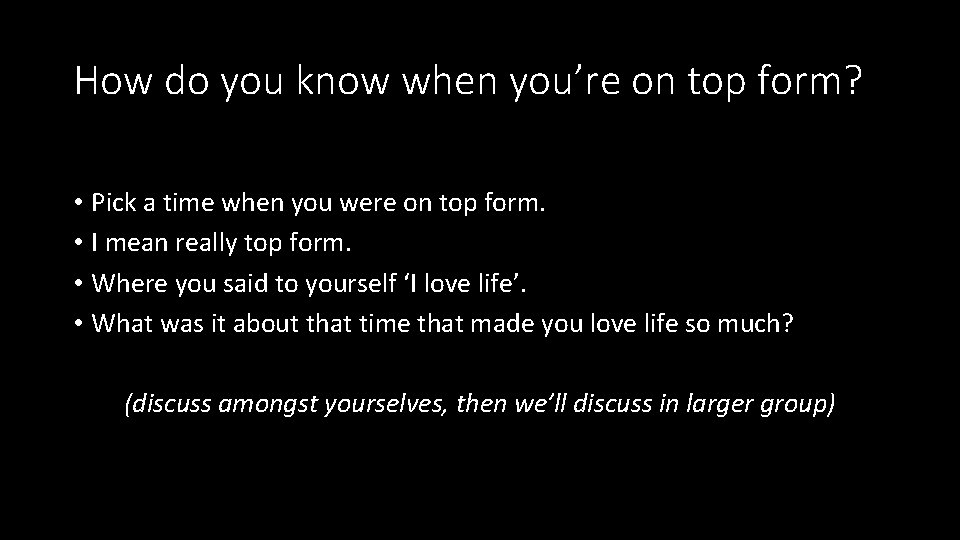 How do you know when you’re on top form?

• Pick a time when you were on top form.
• I mean really top form.
• Where you said to yourself ‘I love life’.
• What was it about that time that made you love life so much?

(discuss amongst yourselves, then we’ll discuss in larger group)